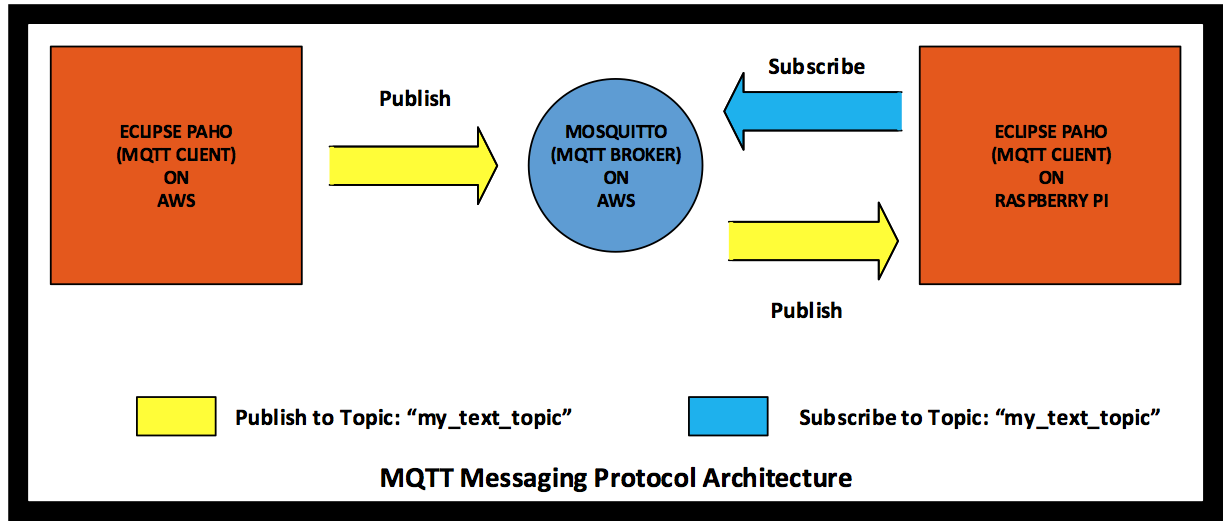 ECLIPSE PAHO
(MQTT CLIENT)
ON
AWS

Publish

MOSQUITTO
(MQTT BROKER)
ON
AWS

Subscribe

Publish

ECLIPSE PAHO
(MQTT CLIENT)
ON
RASPBERRY PI

Publish to Topic: “my_text_topic”

Subscribe to Topic: “my_text_topic”

MQTT Messaging Protocol Architecture